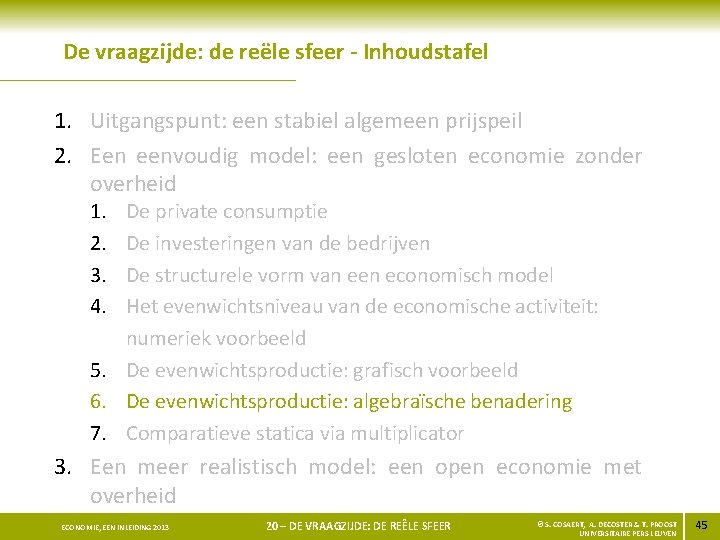 De vraagzijde: de reële sfeer - Inhoudstafel

1. Uitgangspunt: een stabiel algemeen prijspeil
2. Een eenvoudig model: een gesloten economie zonder overheid
   1. De private consumptie
   2. De investeringen van de bedrijven
   3. De structurele vorm van een economisch model
   4. Het evenwichtsniveau van de economische activiteit: numeriek voorbeeld
   5. De evenwichtsproductie: grafisch voorbeeld
   6. De evenwichtsproductie: algebraïsche benadering
   7. Comparatieve statica via multiplicator
3. Een meer realistisch model: een open economie met overheid

ECONOMIE, EEN INLEIDING 2013

20 – DE VRAAGZIJDE: DE REËLE SFEER

© S. COSAERT, A. DECOSTER & T. PROOST UNIVERSITAIRE PERS LEUVEN

45